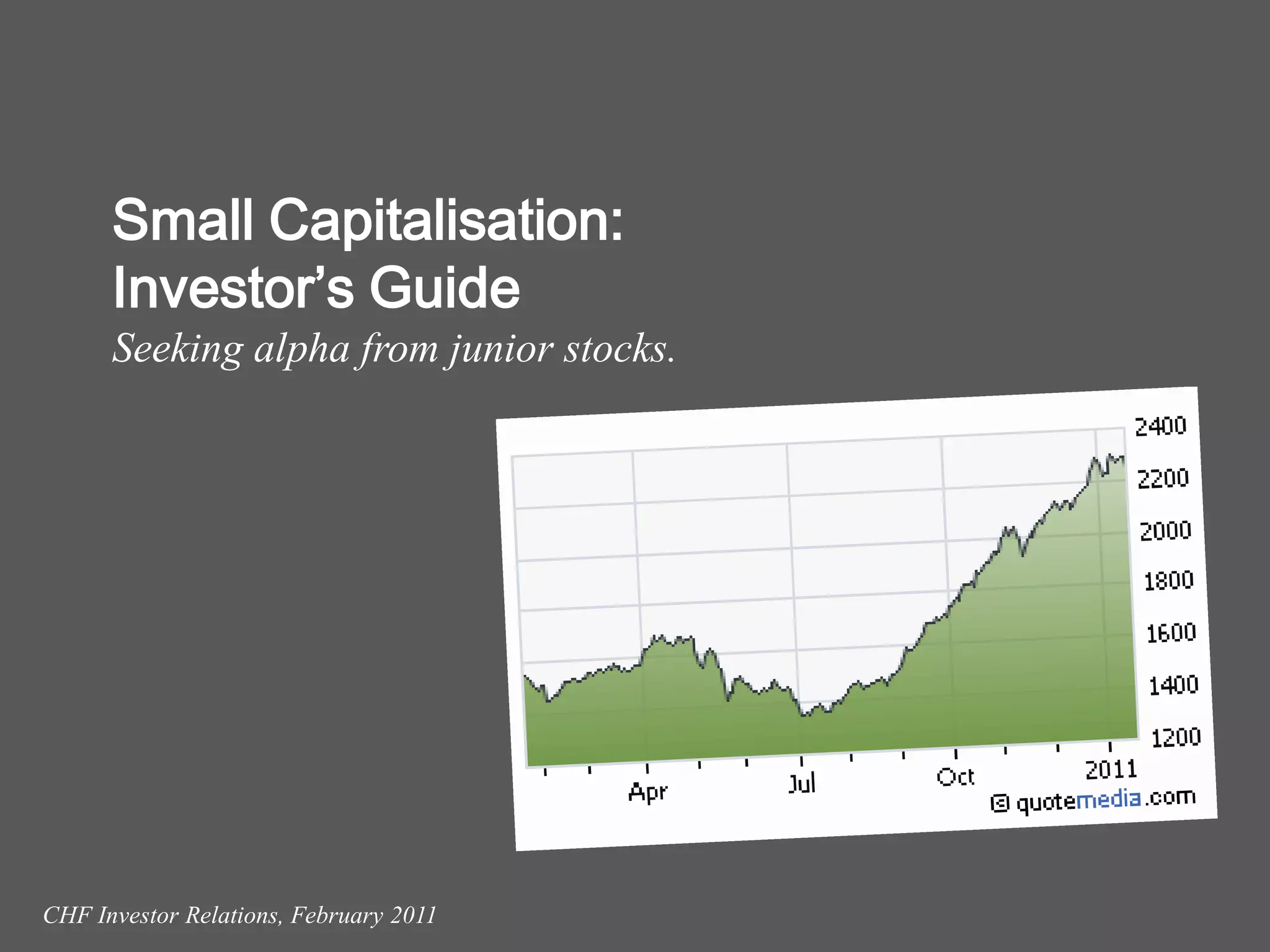 Small Capitalisation:
Investor's Guide

Seeking alpha from junior stocks.

2400
2200
2000
1800
1600
1400
1200

Apr
Jul
Oct
2011

© quotemedia.com

CHF Investor Relations, February 2011